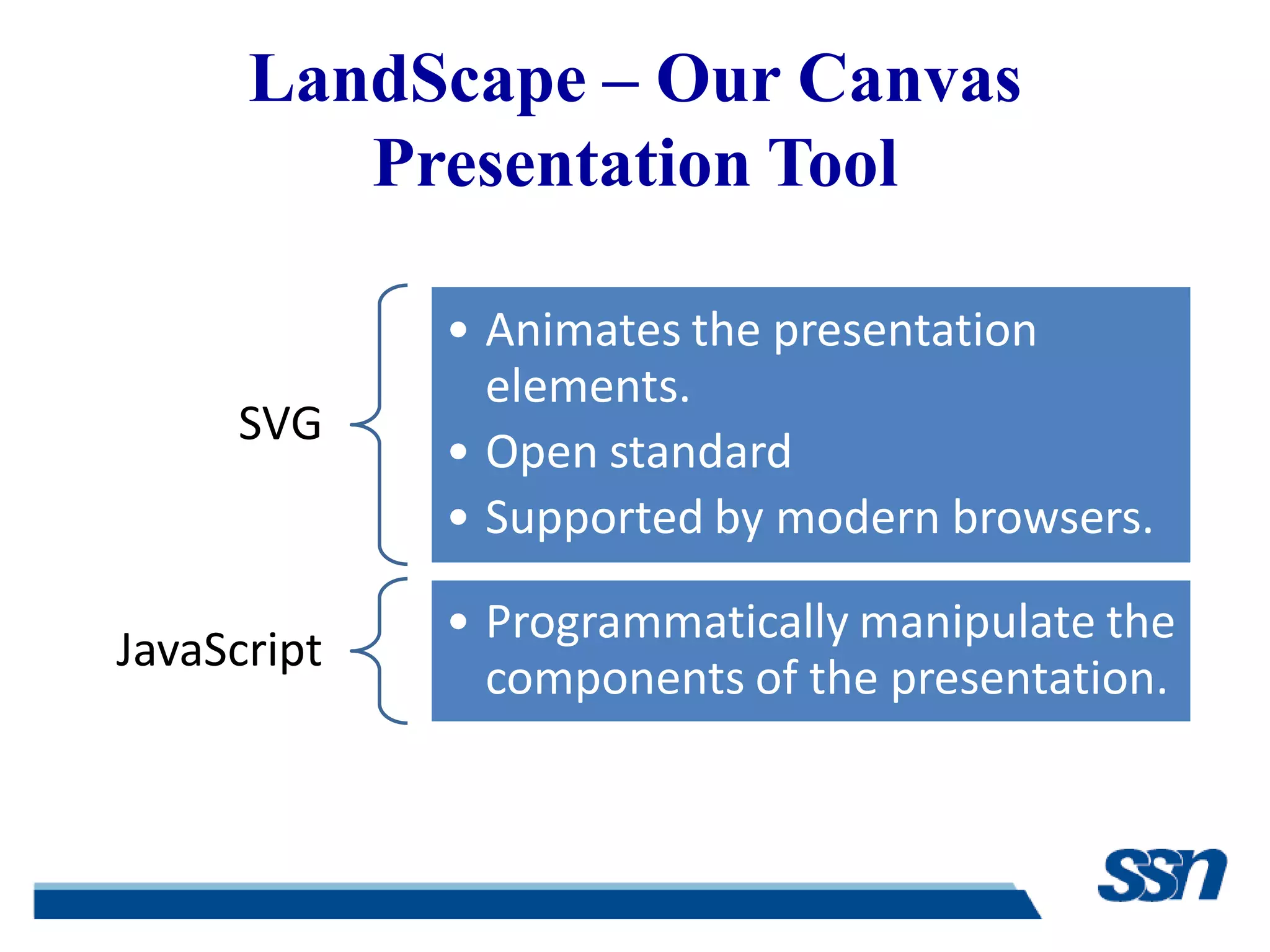 LandScape – Our Canvas Presentation Tool

SVG

• Animates the presentation elements.
• Open standard
• Supported by modern browsers.

JavaScript

• Programmatically manipulate the components of the presentation.

ssn